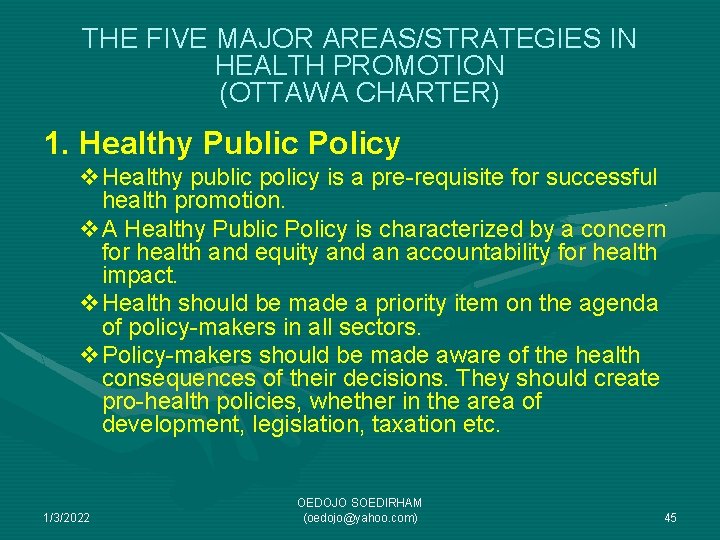 THE FIVE MAJOR AREAS/STRATEGIES IN HEALTH PROMOTION (OTTAWA CHARTER)

1. Healthy Public Policy

❖ Healthy public policy is a pre-requisite for successful health promotion.

❖ A Healthy Public Policy is characterized by a concern for health and equity and an accountability for health impact.

❖ Health should be made a priority item on the agenda of policy-makers in all sectors.

❖ Policy-makers should be made aware of the health consequences of their decisions. They should create pro-health policies, whether in the area of development, legislation, taxation etc.

1/3/2022

OEDOJO SOEDIRHAM (oedojo@yahoo.com)

45